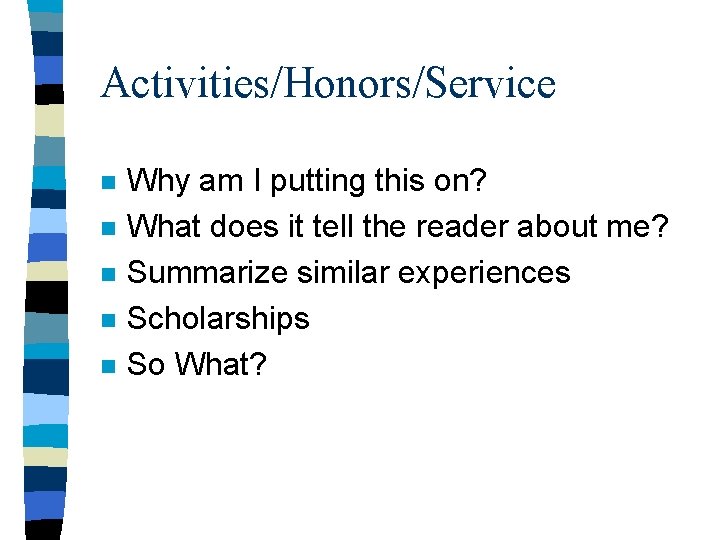 Activities/Honors/Service

- Why am I putting this on?
- What does it tell the reader about me?
- Summarize similar experiences
- Scholarships
- So What?